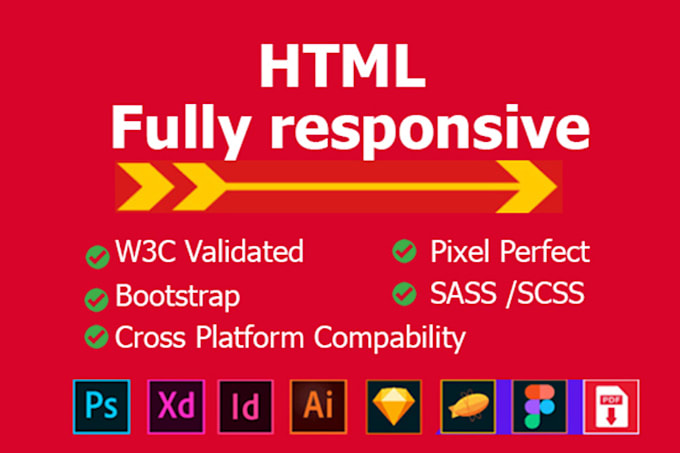 HTML
Fully responsive

W3C Validated
Bootstrap
Cross Platform Compability

Pixel Perfect
SASS /SCSS

Ps Xd Id Ai PDF